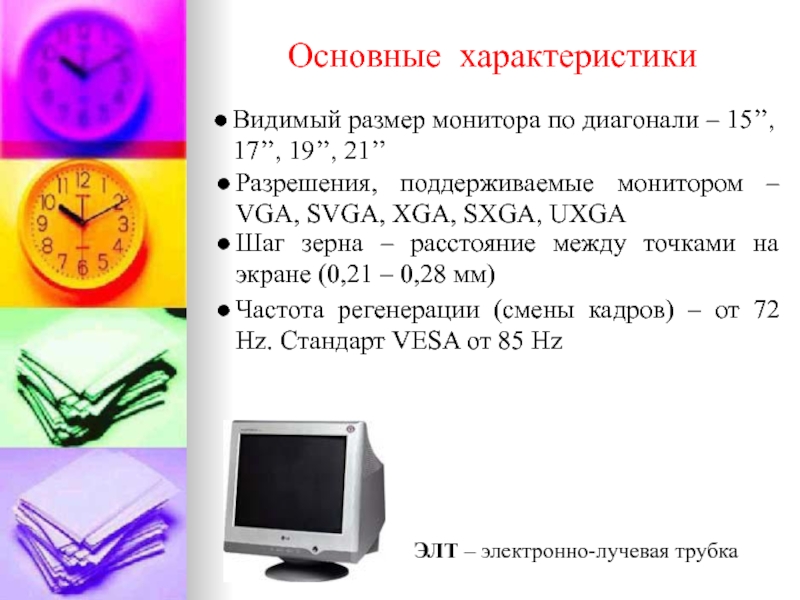 Основные характеристики

● Видимый размер монитора по диагонали – 15”, 17”, 19”, 21”

● Разрешения, поддерживаемые монитором – VGA, SVGA, XGA, SXGA, UXGA

● Шаг зерна – расстояние между точками на экране (0,21 – 0,28 мм)

● Частота регенерации (смены кадров) – от 72 Hz. Стандарт VESA от 85 Hz

ЭЛТ – электронно-лучевая трубка